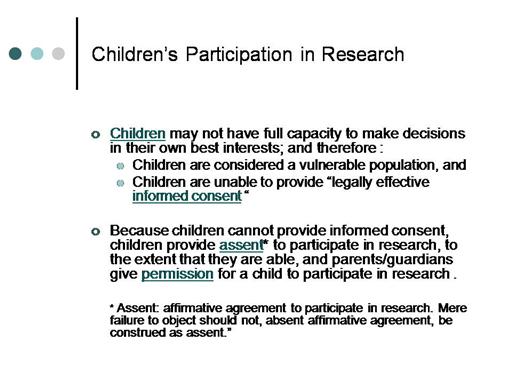 Children's Participation in Research

Children may not have full capacity to make decisions in their own best interests; and therefore :

Children are considered a vulnerable population, and

Children are unable to provide "legally effective informed consent "

Because children cannot provide informed consent, children provide assent* to participate in research, to the extent that they are able, and parents/guardians give permission for a child to participate in research .

* Assent: affirmative agreement to participate in research. Mere failure to object should not, absent affirmative agreement, be construed as assent."